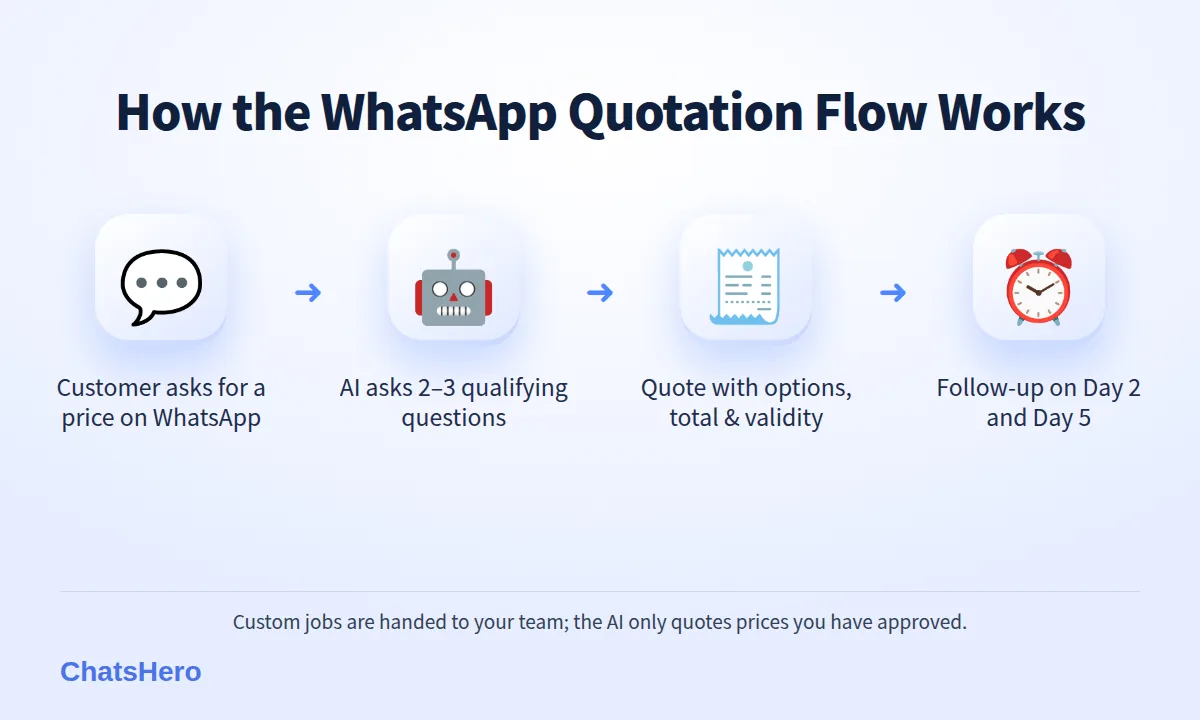 How the WhatsApp Quotation Flow Works

Customer asks for a price on WhatsApp

AI asks 2–3 qualifying questions

Quote with options, total & validity

Follow-up on Day 2 and Day 5

Custom jobs are handed to your team; the AI only quotes prices you have approved.

ChatsHero